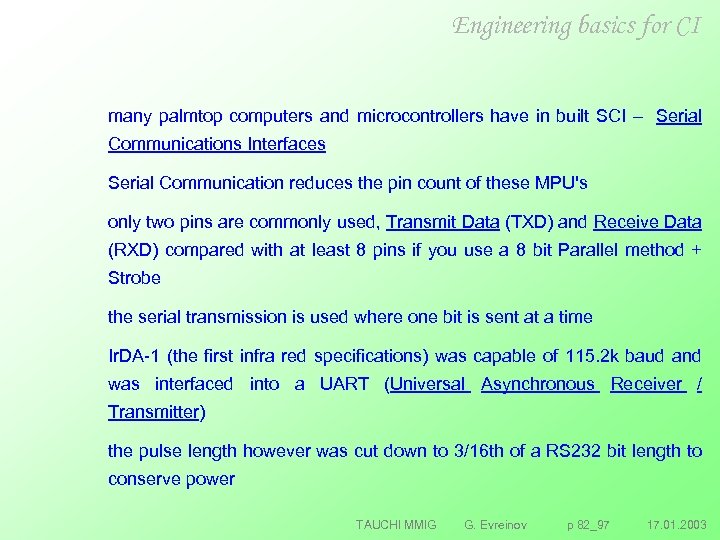 Engineering basics for CI

many palmtop computers and microcontrollers have in built SCI – Serial Communications Interfaces

Serial Communication reduces the pin count of these MPU's

only two pins are commonly used, Transmit Data (TXD) and Receive Data (RXD) compared with at least 8 pins if you use a 8 bit Parallel method + Strobe

the serial transmission is used where one bit is sent at a time

IrDA-1 (the first infra red specifications) was capable of 115.2k baud and was interfaced into a UART (Universal Asynchronous Receiver / Transmitter)

the pulse length however was cut down to 3/16th of a RS232 bit length to conserve power

TAUCHI MMIG G. Evreinov p 82_97 17.01.2003